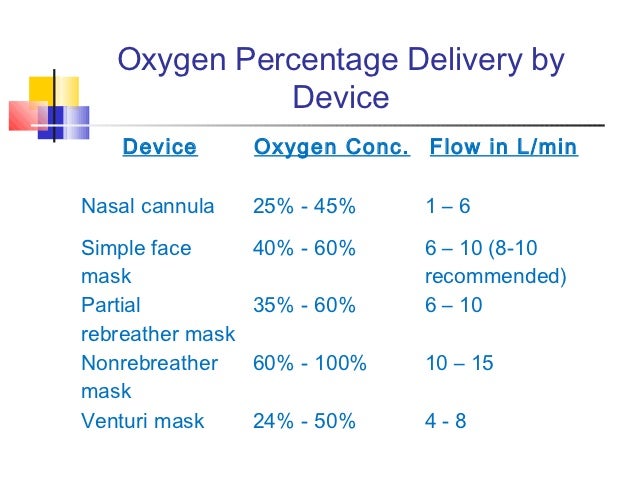 Oxygen Percentage Delivery by Device

| Device | Oxygen Conc. | Flow in L/min |
|---|---|---|
| Nasal cannula | 25% - 45% | 1 – 6 |
| Simple face mask | 40% - 60% | 6 – 10 (8-10 recommended) |
| Partial rebreather mask | 35% - 60% | 6 – 10 |
| Nonrebreather mask | 60% - 100% | 10 – 15 |
| Venturi mask | 24% - 50% | 4 - 8 |